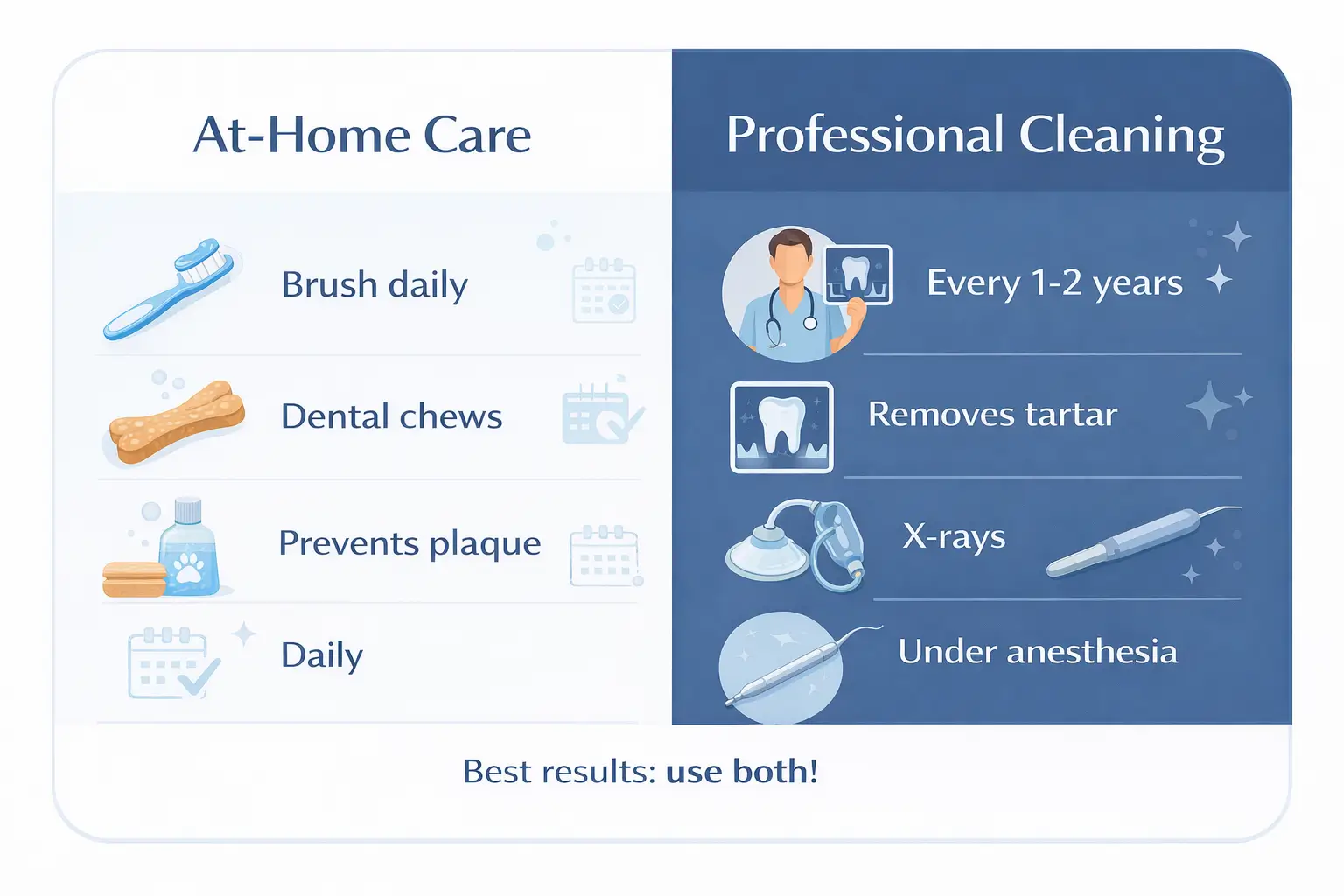 At-Home Care

Brush daily

Dental chews

Prevents plaque

Daily

Professional Cleaning

Every 1-2 years

Removes tartar

X-rays

Under anesthesia

Best results: use both!